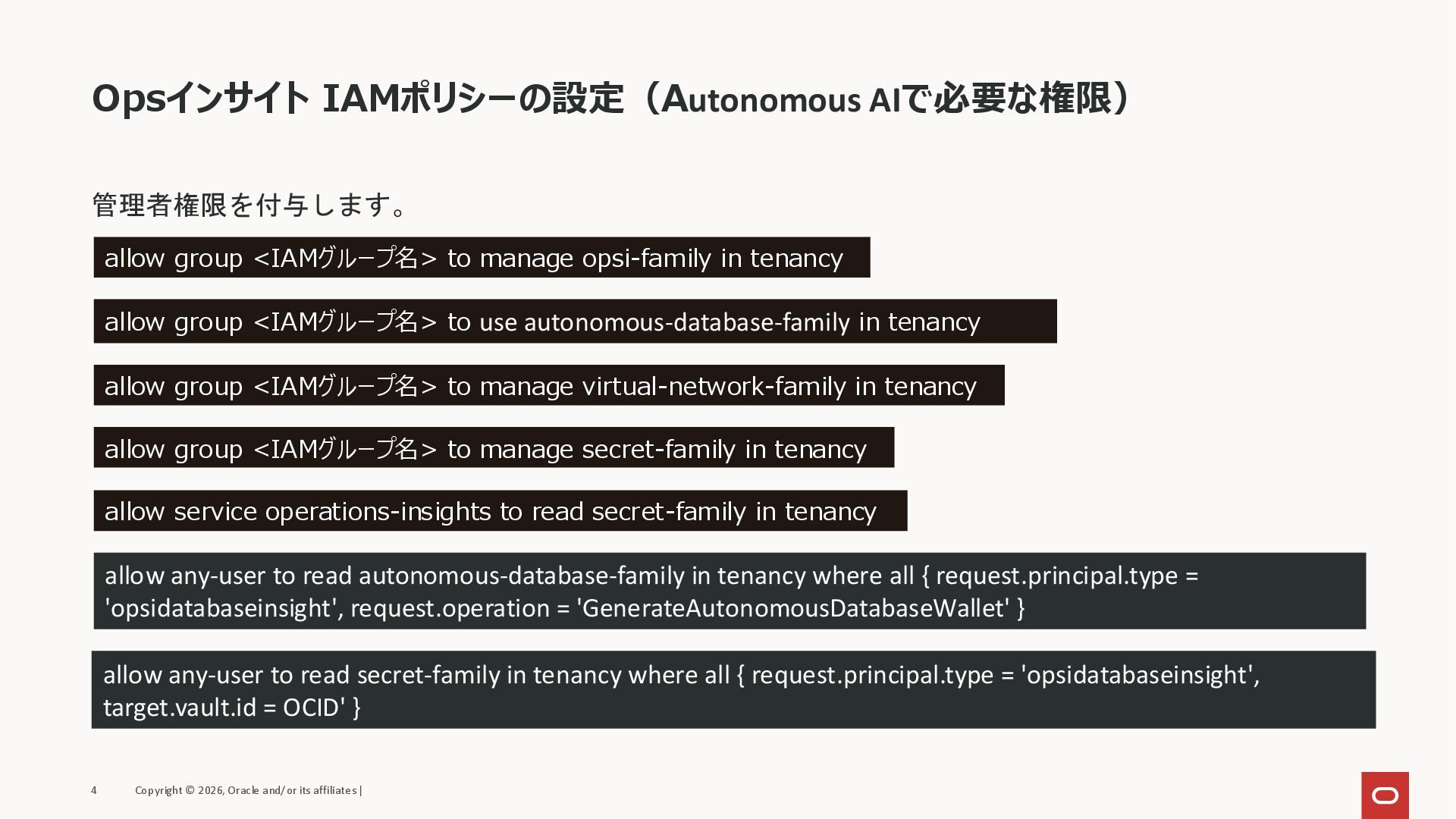 Opsインサイト IAMポリシーの設定（Autonomous AIで必要な権限）

管理者権限を付与します。

allow group <IAMグループ名> to manage opsi-family in tenancy

allow group <IAMグループ名> to use autonomous-database-family in tenancy

allow group <IAMグループ名> to manage virtual-network-family in tenancy

allow group <IAMグループ名> to manage secret-family in tenancy

allow service operations-insights to read secret-family in tenancy

allow any-user to read autonomous-database-family in tenancy where all { request.principal.type = 'opsidatabaseinsight', request.operation = 'GenerateAutonomousDatabaseWallet' }

allow any-user to read secret-family in tenancy where all { request.principal.type = 'opsidatabaseinsight', target.vault.id = OCID' }

4 Copyright © 2026, Oracle and/or its affiliates |